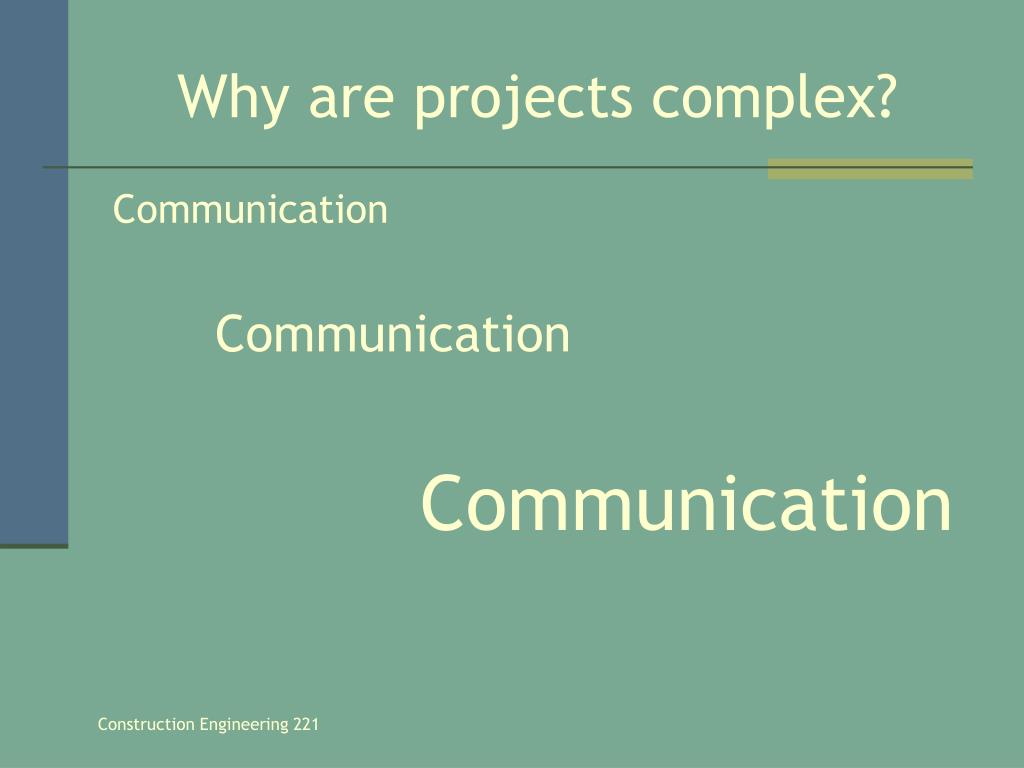 Why are projects complex?

Communication

Communication

Communication

Construction Engineering 221